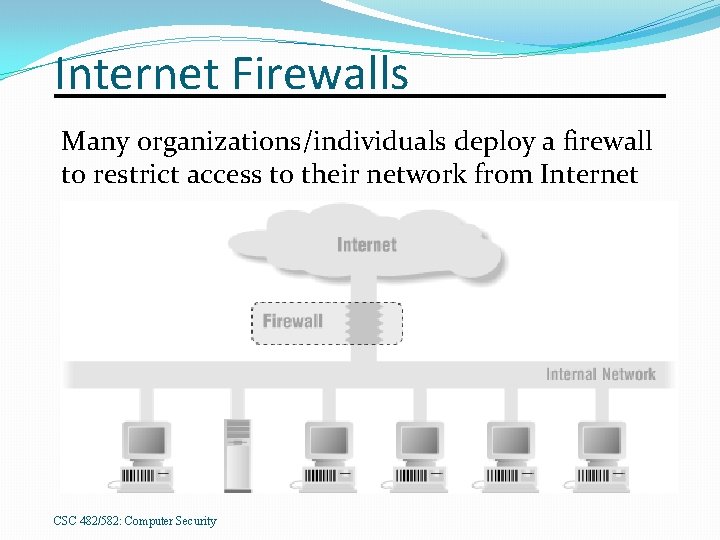 Internet Firewalls

Many organizations/individuals deploy a firewall to restrict access to their network from Internet

Internet

Firewall

Internal Network

CSC 482/582: Computer Security